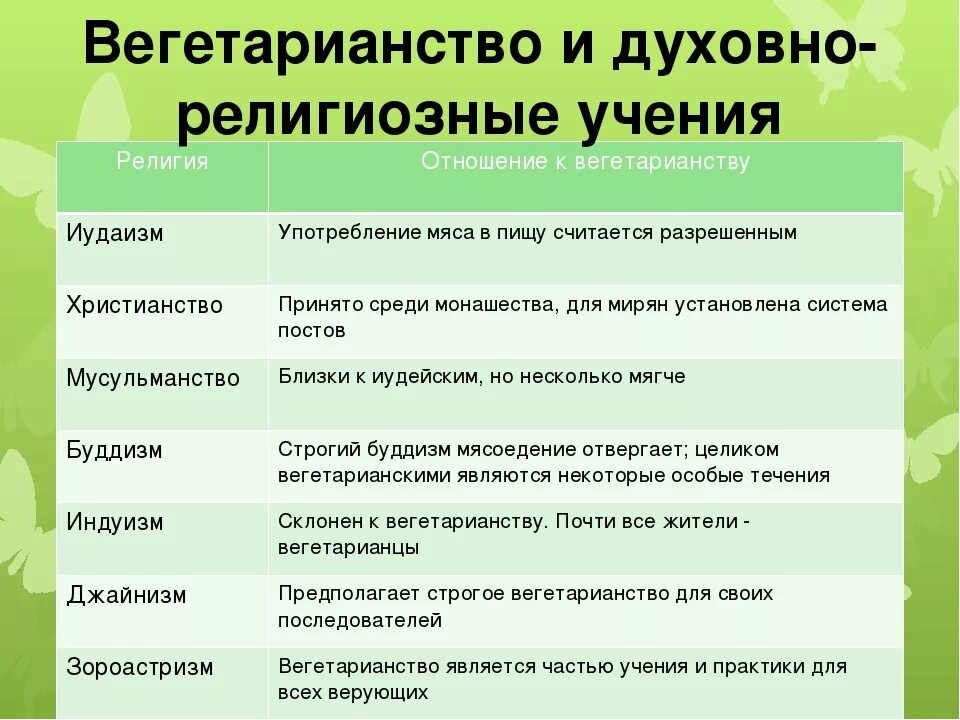 Вегетарианство и духовно-религиозные учения

| Религия | Отношение к вегетарианству |
|---|---|
| Иудаизм | Употребление мяса в пищу считается разрешенным |
| Христианство | Принято среди монашества, для мирян установлена система постов |
| Мусульманство | Близки к иудейским, но несколько мягче |
| Буддизм | Строгий буддизм мясоедение отвергает; целиком вегетарианскими являются некоторые особые течения |
| Индуизм | Склонен к вегетарианству. Почти все жители - вегетарианцы |
| Джайнизм | Предполагает строгое вегетарианство для своих последователей |
| Зороастризм | Вегетарианство является частью учения и практики для всех верующих |